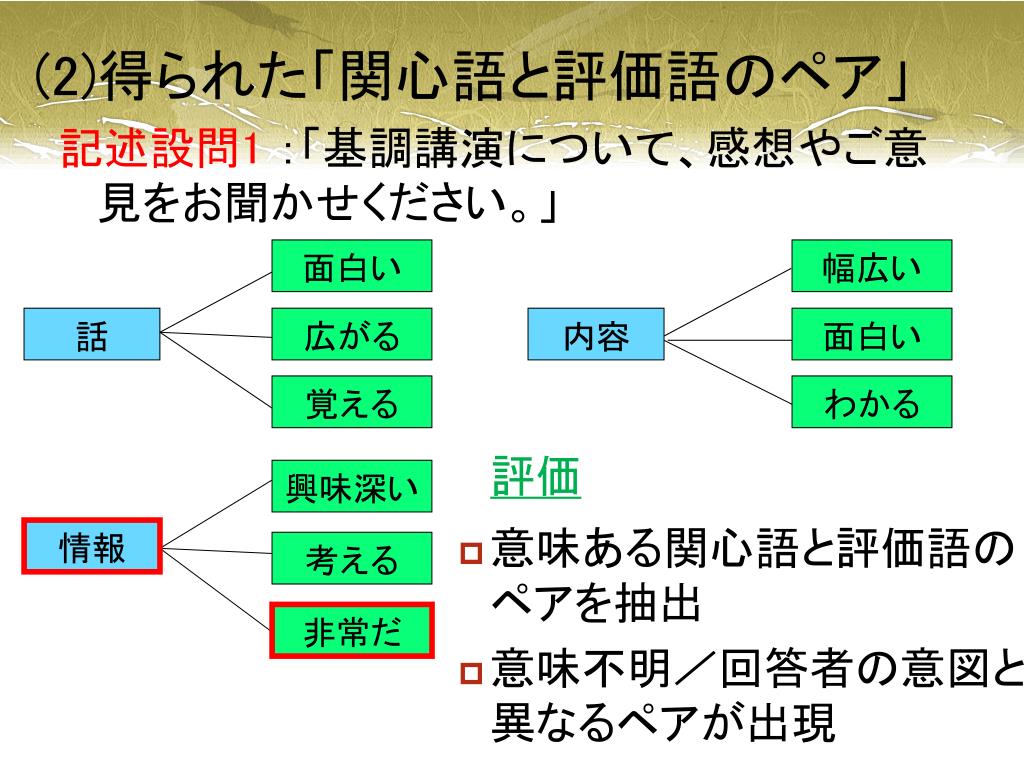 (2)得られた「関心語と評価語のペア」

記述設問1 :「基調講演について、感想やご意見をお聞かせください。」

話

面白い

広がる

覚える

内容

幅広い

面白い

わかる

情報

興味深い

考える

非常だ

評価

意味ある関心語と評価語のペアを抽出

意味不明／回答者の意図と異なるペアが出現